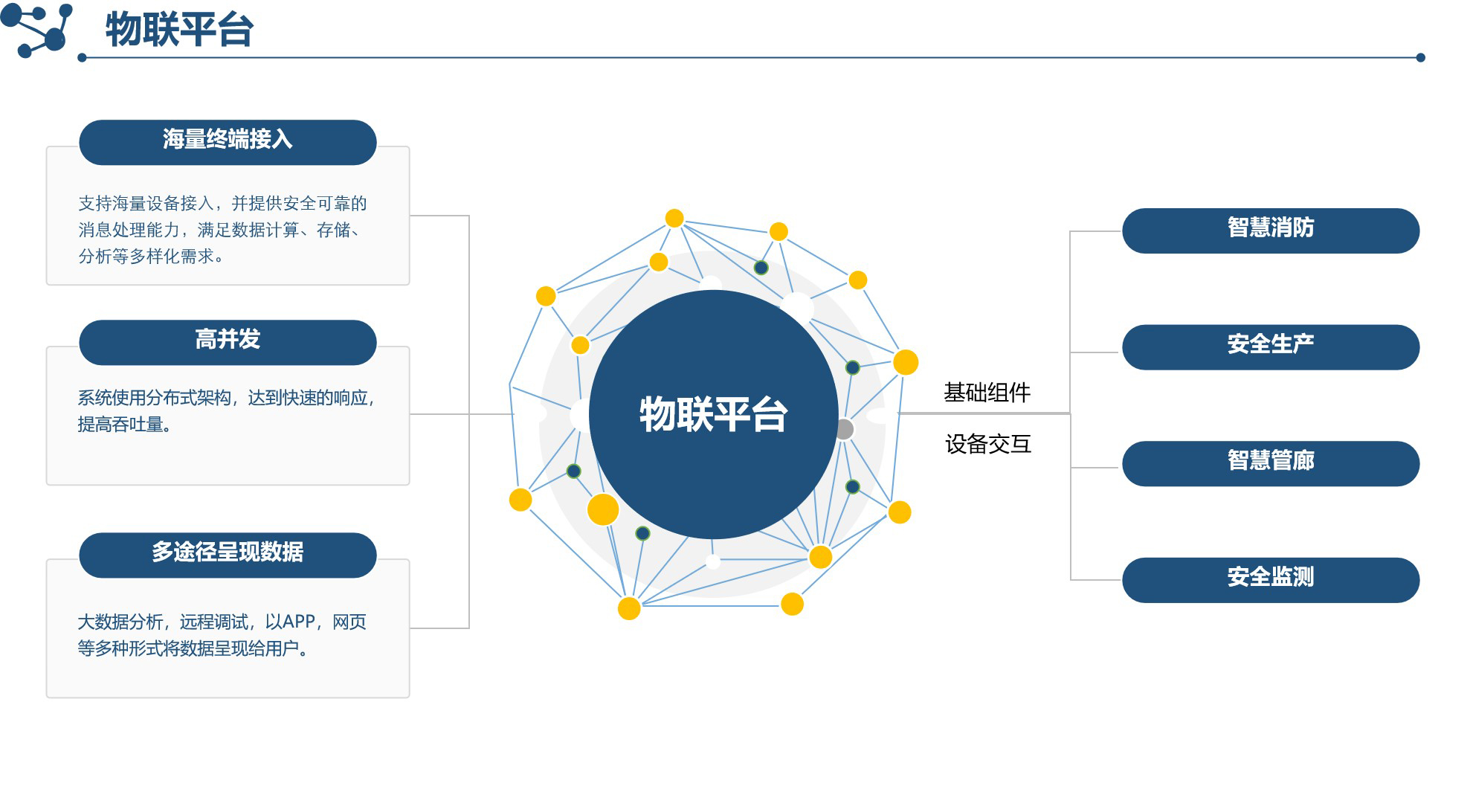 物联平台

海量终端接入

支持海量设备接入，并提供安全可靠的消息处理能力，满足数据计算、存储、分析等多样化需求。

高并发

系统使用分布式架构，达到快速的响应，提高吞吐量。

多途径呈现数据

大数据分析，远程调试，以APP，网页等多种形式将数据呈现给用户。

物联平台

基础组件

设备交互

智慧消防

安全生产

智慧管廊

安全监测